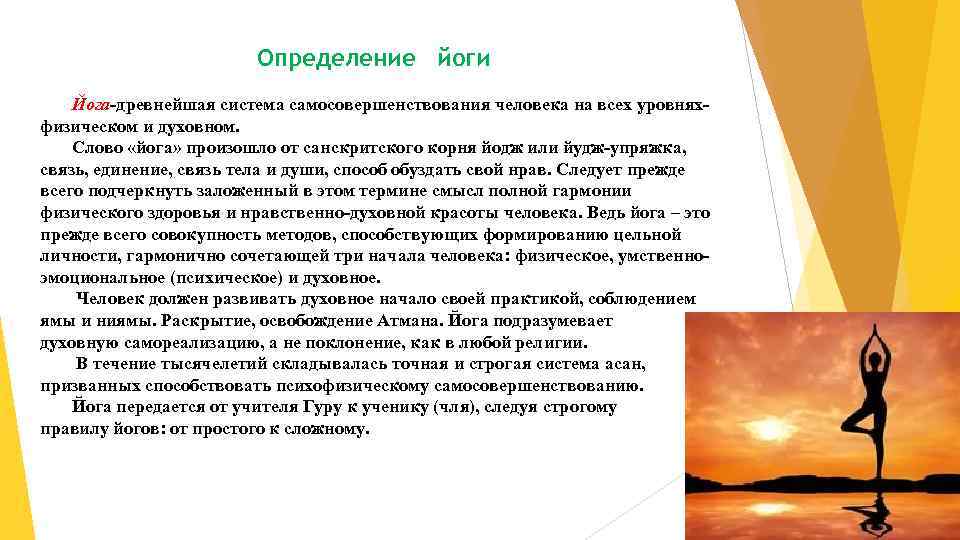 Определение йоги

Йога-древнейшая система самосовершенствования человека на всех уровнях-физическом и духовном.

Слово «йога» произошло от санскритского корня йодж или йудж-упряжка, связь, единение, связь тела и души, способ обуздать свой нрав. Следует прежде всего подчеркнуть заложенный в этом термине смысл полной гармонии физического здоровья и нравственно-духовной красоты человека. Ведь йога – это прежде всего совокупность методов, способствующих формированию цельной личности, гармонично сочетающей три начала человека: физическое, умственно-эмоциональное (психическое) и духовное.

Человек должен развивать духовное начало своей практикой, соблюдением ямы и ниямы. Раскрытие, освобождение Атмана. Йога подразумевает духовную самореализацию, а не поклонение, как в любой религии.

В течение тысячелетий складывалась точная и строгая система асан, призванных способствовать психофизическому самосовершенствованию.

Йога передается от учителя Гуру к ученику (чля), следуя строгому правилу йогов: от простого к сложному.